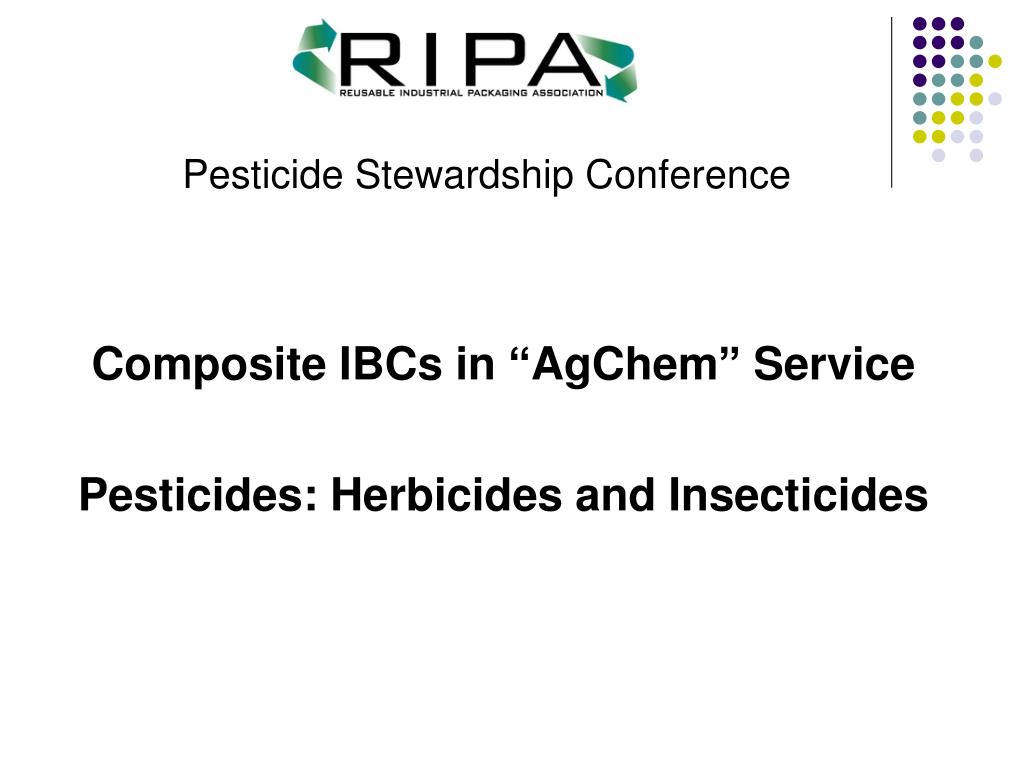 RIPA
REUSABLE INDUSTRIAL PACKAGING ASSOCIATION

Pesticide Stewardship Conference

Composite IBCs in “AgChem” Service

Pesticides: Herbicides and Insecticides